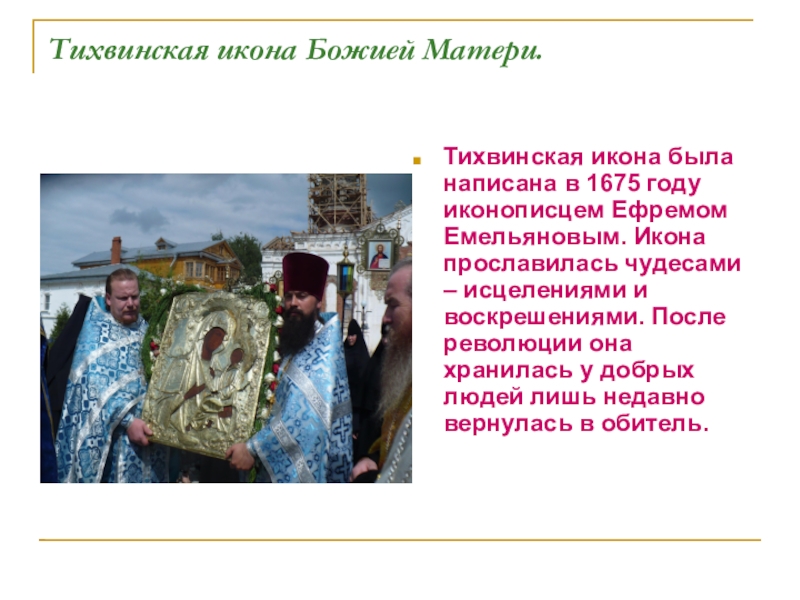 Тихвинская икона Божией Матери.

Тихвинская икона была написана в 1675 году иконописцем Ефремом Емельяновым. Икона прославилась чудесами – исцелениями и воскрешениями. После революции она хранилась у добрых людей лишь недавно вернулась в обитель.